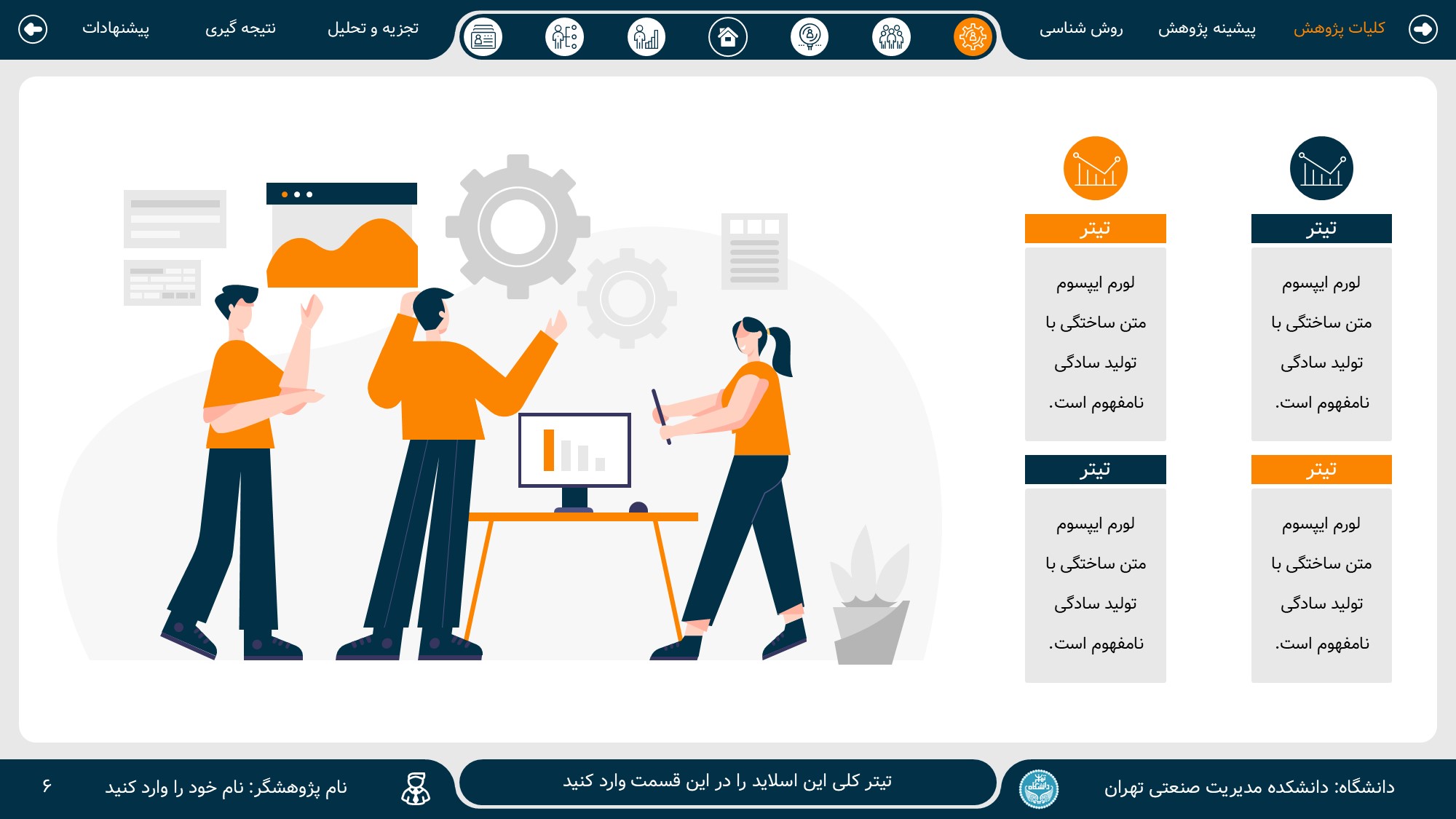 کلیات پژوهش پیشینه پژوهش روش شناسی

تجزیه و تحلیل نتیجه گیری پیشنهادات

تیتر

لورم ایپسوم متن ساختگی با تولید سادگی نامفهوم است.

تیتر

لورم ایپسوم متن ساختگی با تولید سادگی نامفهوم است.

تیتر

لورم ایپسوم متن ساختگی با تولید سادگی نامفهوم است.

تیتر

لورم ایپسوم متن ساختگی با تولید سادگی نامفهوم است.

دانشگاه: دانشکده مدیریت صنعتی تهران

تیتر کلی این اسلاید را در این قسمت وارد کنید

نام پژوهشگر: نام خود را وارد کنید

۶